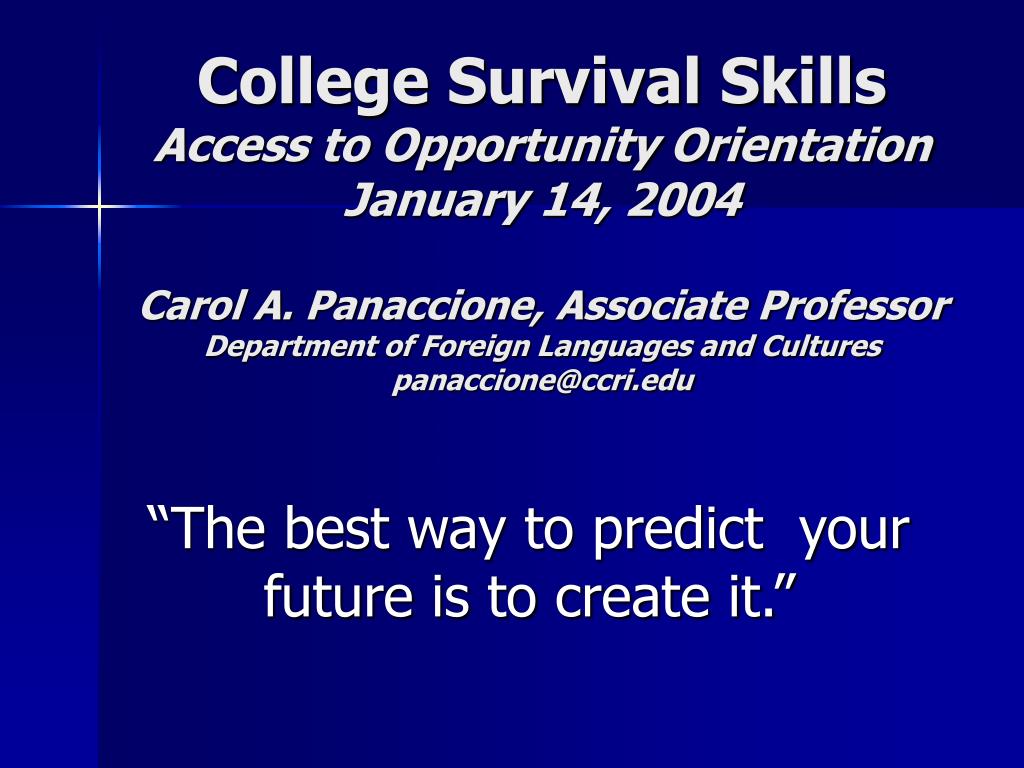 College Survival Skills
Access to Opportunity Orientation
January 14, 2004

Carol A. Panaccione, Associate Professor
Department of Foreign Languages and Cultures
panaccione@ccri.edu

“The best way to predict your future is to create it.”